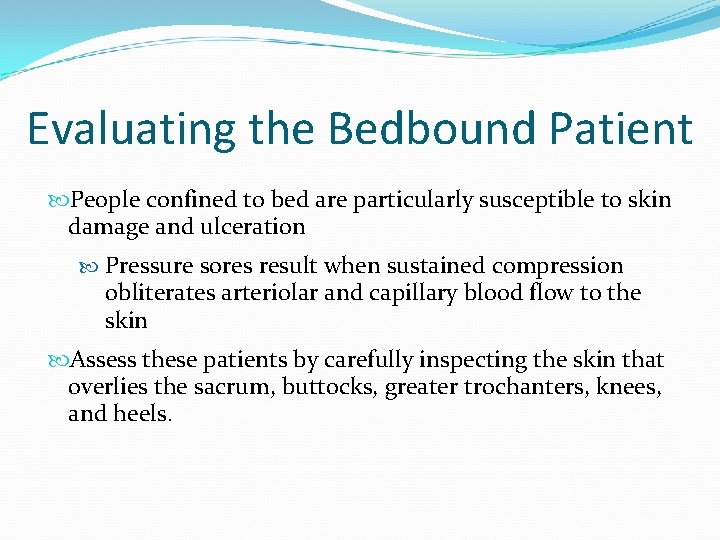 Evaluating the Bedbound Patient

People confined to bed are particularly susceptible to skin damage and ulceration

Pressure sores result when sustained compression obliterates arteriolar and capillary blood flow to the skin

Assess these patients by carefully inspecting the skin that overlies the sacrum, buttocks, greater trochanters, knees, and heels.